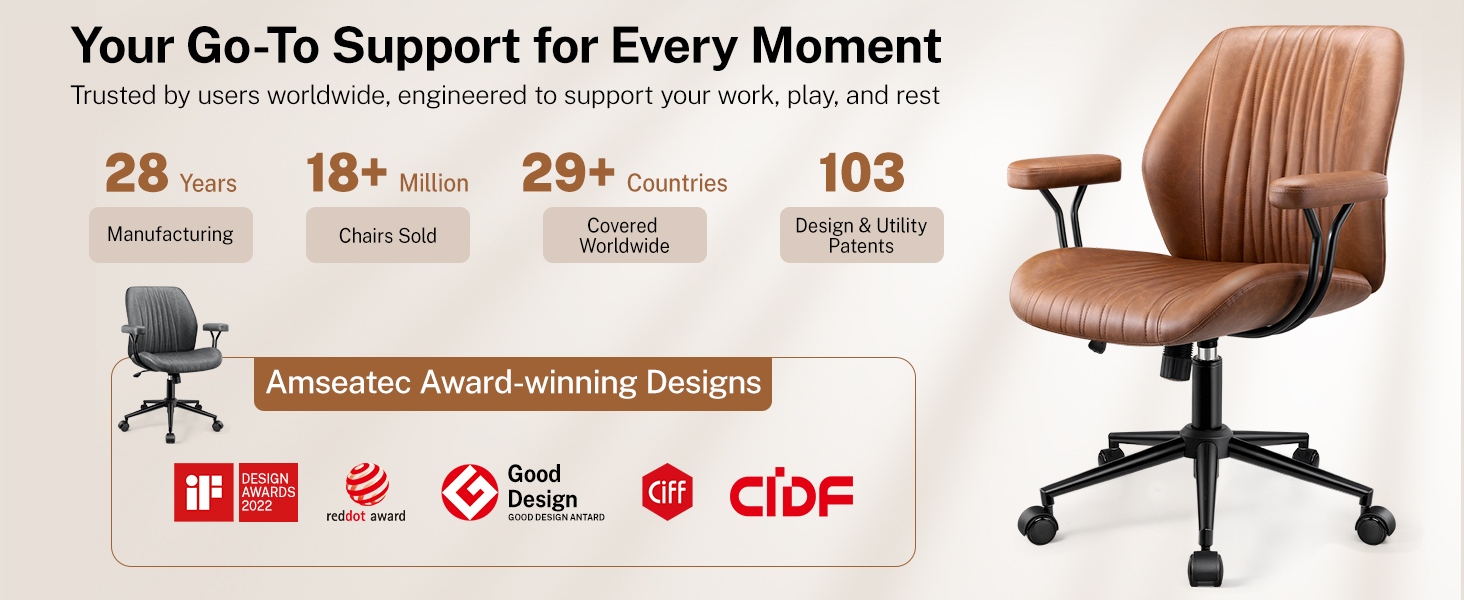 Your Go-To Support for Every Moment

Trusted by users worldwide, engineered to support your work, play, and rest

28 Years
Manufacturing

18+ Million
Chairs Sold

29+ Countries
Covered Worldwide

103
Design & Utility Patents

Amseatec Award-winning Designs

iF DESIGN AWARDS 2022

reddot award

Good Design
GOOD DESIGN ANTARD

CIFF

CIDF